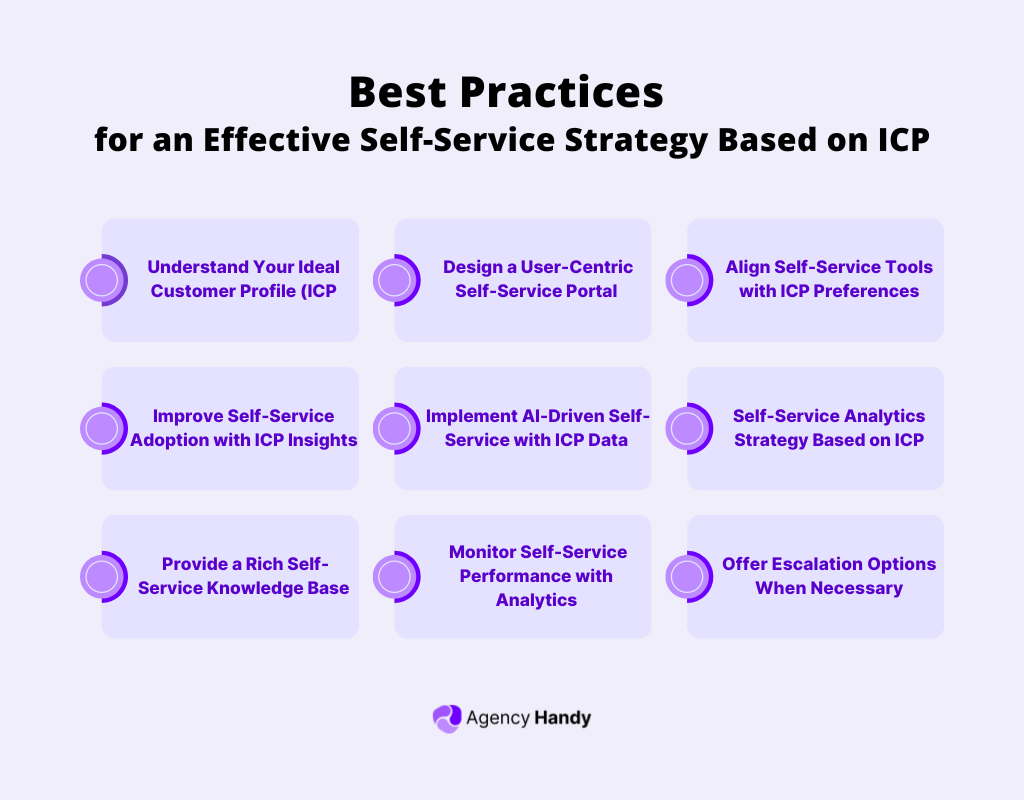 Best Practices
for an Effective Self-Service Strategy Based on ICP

Understand Your Ideal Customer Profile (ICP

Design a User-Centric Self-Service Portal

Align Self-Service Tools with ICP Preferences

Improve Self-Service Adoption with ICP Insights

Implement AI-Driven Self-Service with ICP Data

Self-Service Analytics Strategy Based on ICP

Provide a Rich Self-Service Knowledge Base

Monitor Self-Service Performance with Analytics

Offer Escalation Options When Necessary

Agency Handy